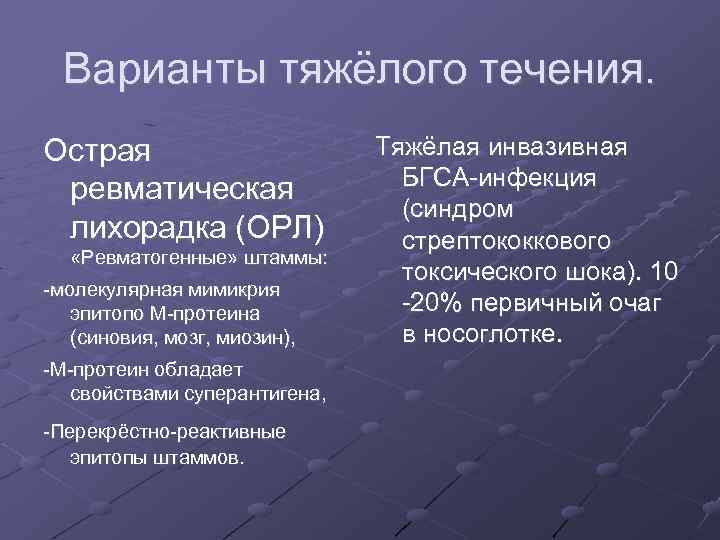 Варианты тяжёлого течения.

Острая ревматическая лихорадка (ОРЛ)
«Ревматогенные» штаммы:

-молекулярная мимикрия эпитопо М-протеина (синовия, мозг, миозин),

-М-протеин обладает свойствами суперантигена,

-Перекрёстно-реактивные эпитопы штаммов.

Тяжёлая инвазивная БГСА-инфекция (синдром стрептококкового токсического шока). 10 -20% первичный очаг в носоглотке.